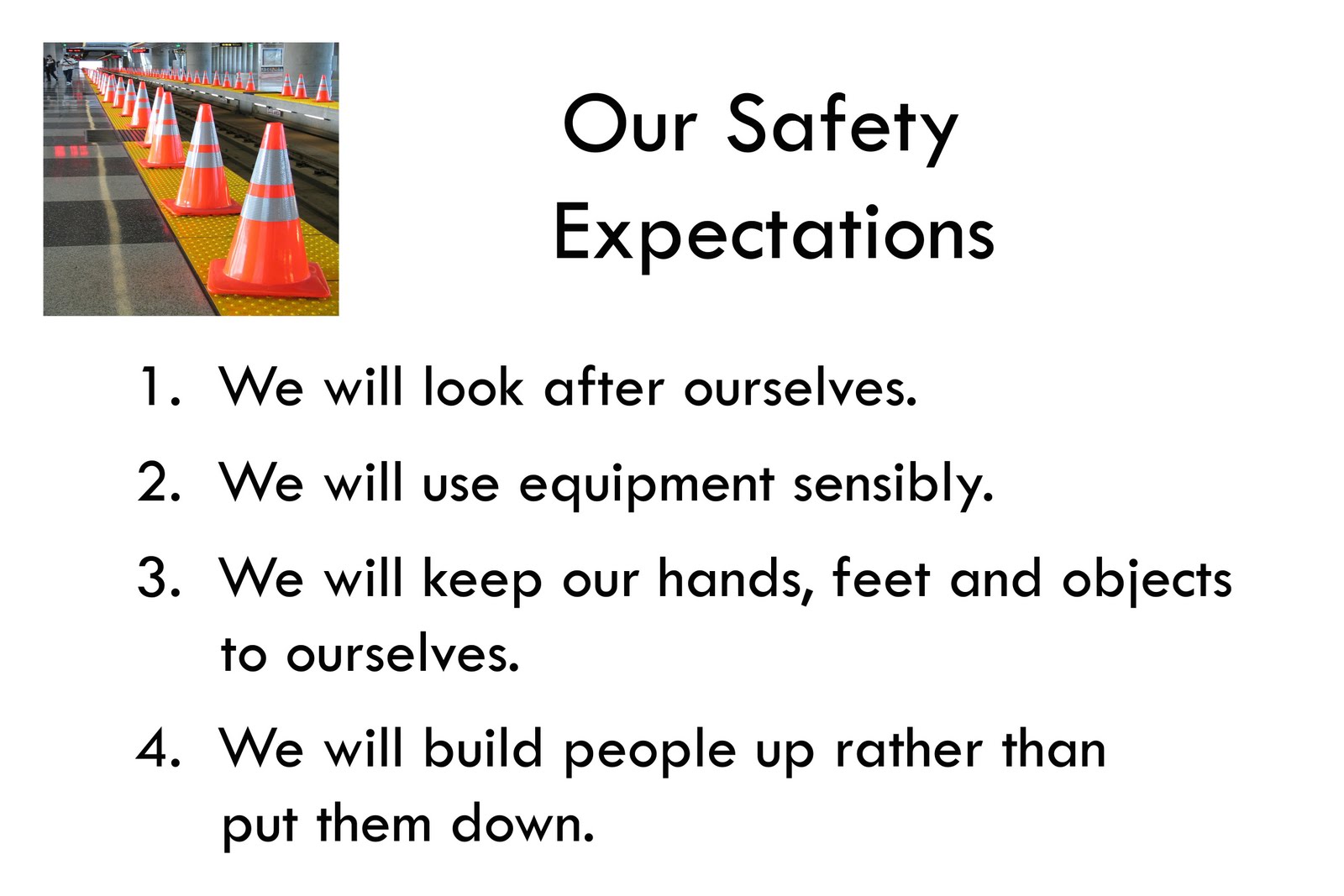 Our Safety Expectations

1. We will look after ourselves.
2. We will use equipment sensibly.
3. We will keep our hands, feet and objects to ourselves.
4. We will build people up rather than put them down.